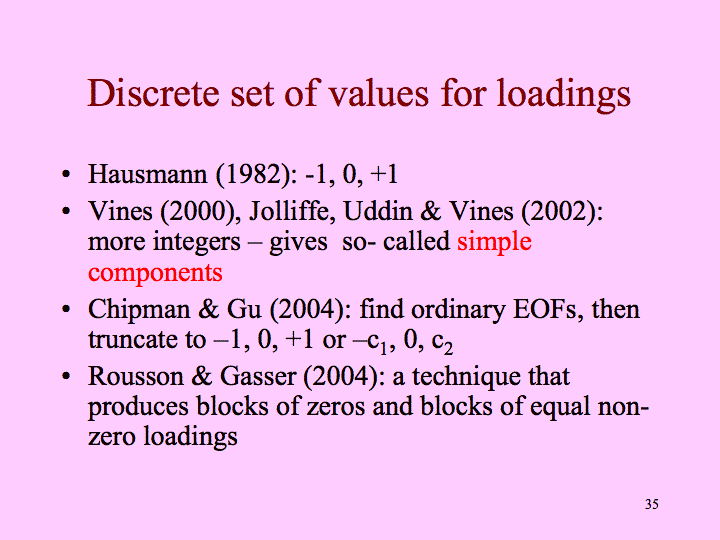 Discrete set of values for loadings

• Hausmann (1982): -1, 0, +1
• Vines (2000), Jolliffe, Uddin & Vines (2002): more integers – gives so- called simple components
• Chipman & Gu (2004): find ordinary EOFs, then truncate to –1, 0, +1 or $–c_1$, 0, $c_2$
• Rousson & Gasser (2004): a technique that produces blocks of zeros and blocks of equal non-zero loadings

35